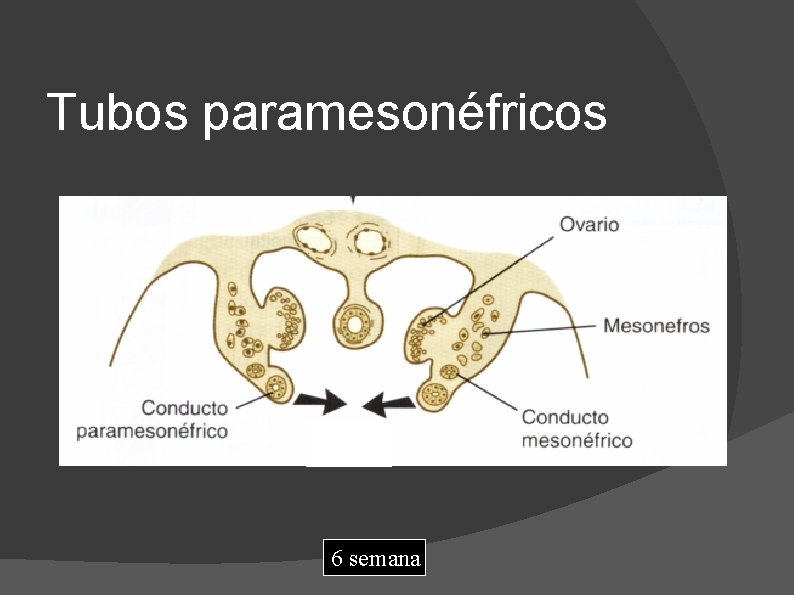 Tubos paramesonéfricos

Ovario

Mesonefros

Conducto paramesonéfrico

Conducto mesonéfrico

6 semana